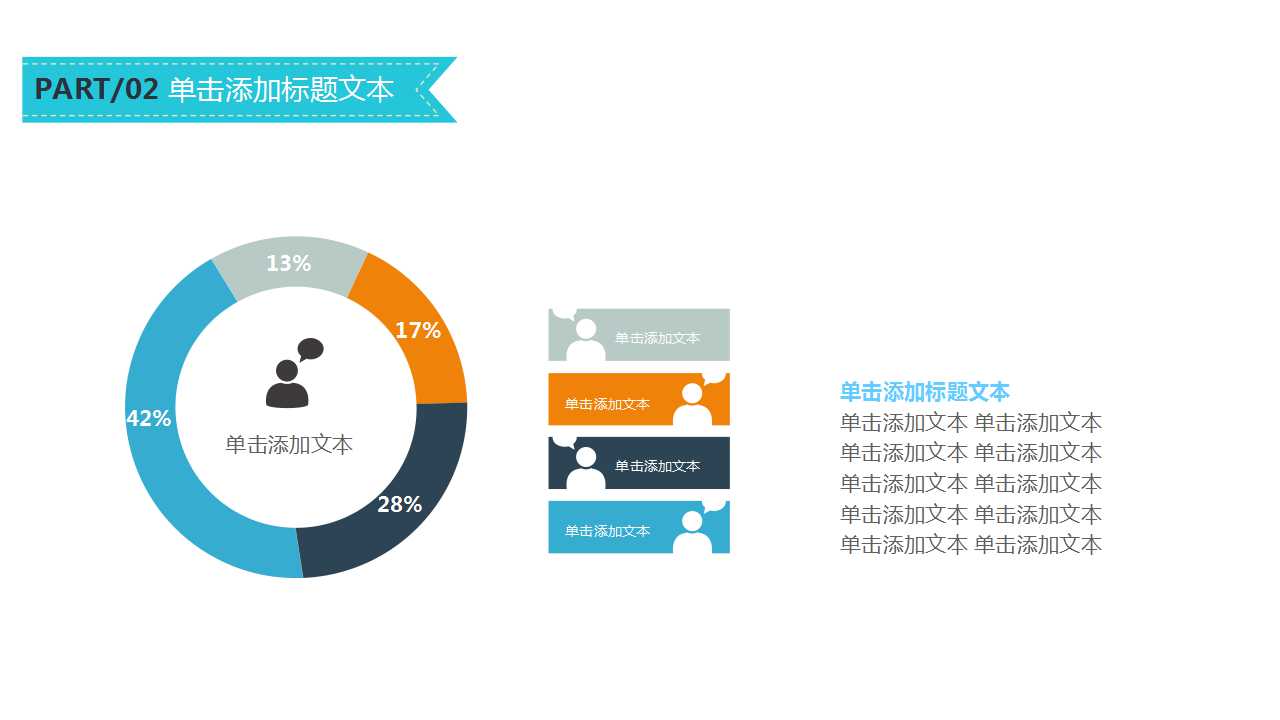 PART/02 单击添加标题文本

13%
17%
42%
28%
单击添加文本

单击添加文本
单击添加文本
单击添加文本
单击添加文本

单击添加标题文本
单击添加文本 单击添加文本
单击添加文本 单击添加文本
单击添加文本 单击添加文本
单击添加文本 单击添加文本
单击添加文本 单击添加文本